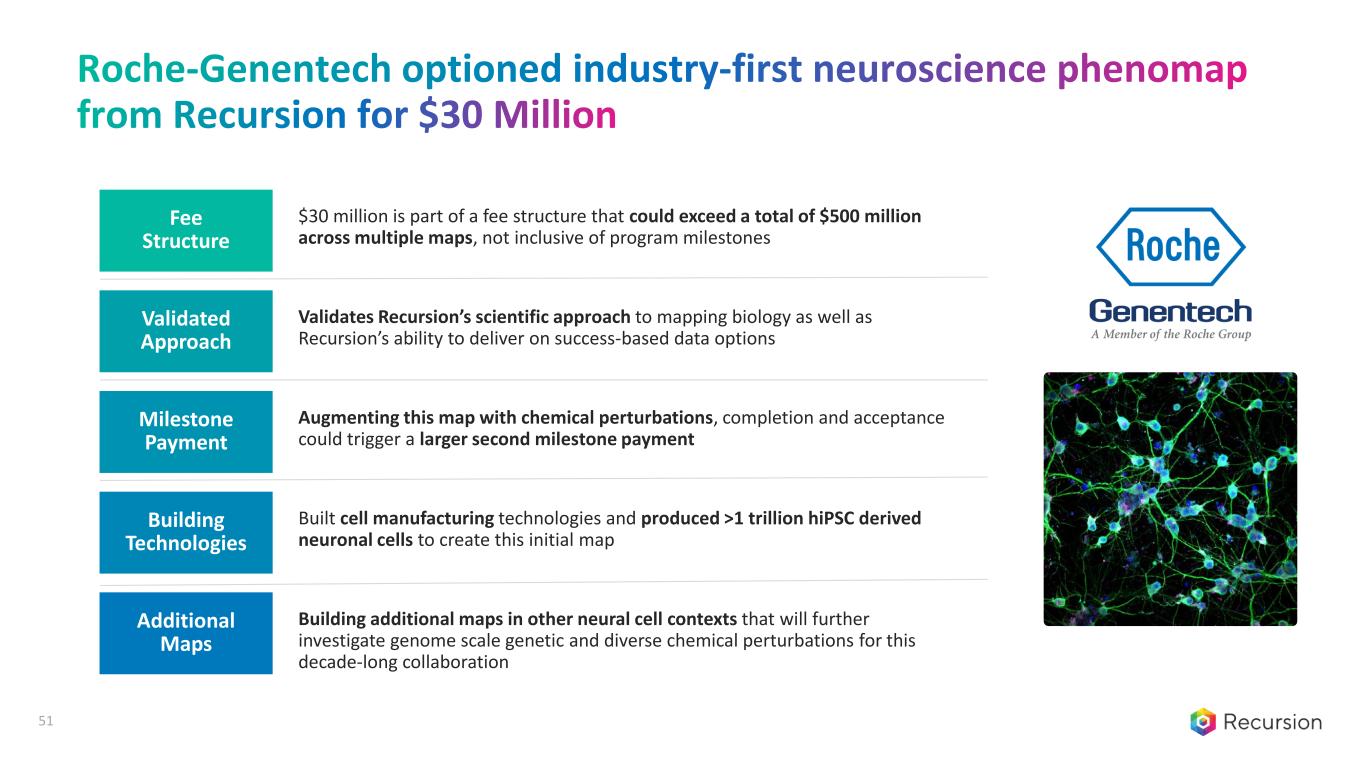 Roche-Genentech optioned industry-first neuroscience phenomap from Recursion for $30 Million

Fee Structure

$30 million is part of a fee structure that could exceed a total of $500 million across multiple maps, not inclusive of program milestones

Validated Approach

Validates Recursion's scientific approach to mapping biology as well as Recursion's ability to deliver on success-based data options

Milestone Payment

Augmenting this map with chemical perturbations, completion and acceptance could trigger a larger second milestone payment

Building Technologies

Built cell manufacturing technologies and produced >1 trillion hiPSC derived neuronal cells to create this initial map

Additional Maps

Building additional maps in other neural cell contexts that will further investigate genome scale genetic and diverse chemical perturbations for this decade-long collaboration

Roche

Genentech
A Member of the Roche Group

51

Recursion